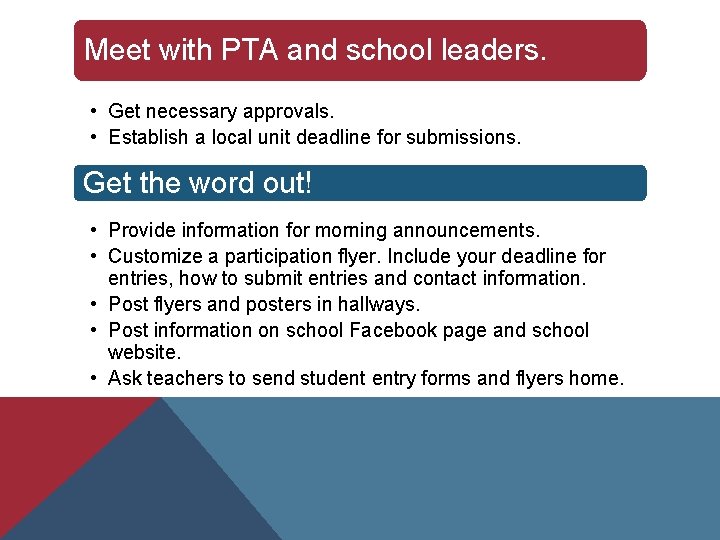 Meet with PTA and school leaders.

• Get necessary approvals.
• Establish a local unit deadline for submissions.

Get the word out!

• Provide information for morning announcements.
• Customize a participation flyer. Include your deadline for entries, how to submit entries and contact information.
• Post flyers and posters in hallways.
• Post information on school Facebook page and school website.
• Ask teachers to send student entry forms and flyers home.